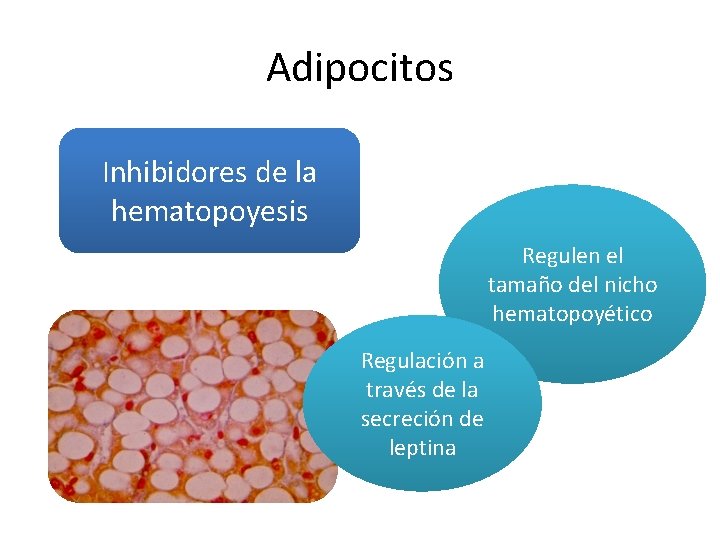 Adipocitos

Inhibidores de la hematopoyesis

Regulen el tamaño del nicho hematopoyético

Regulación a través de la secreción de leptina